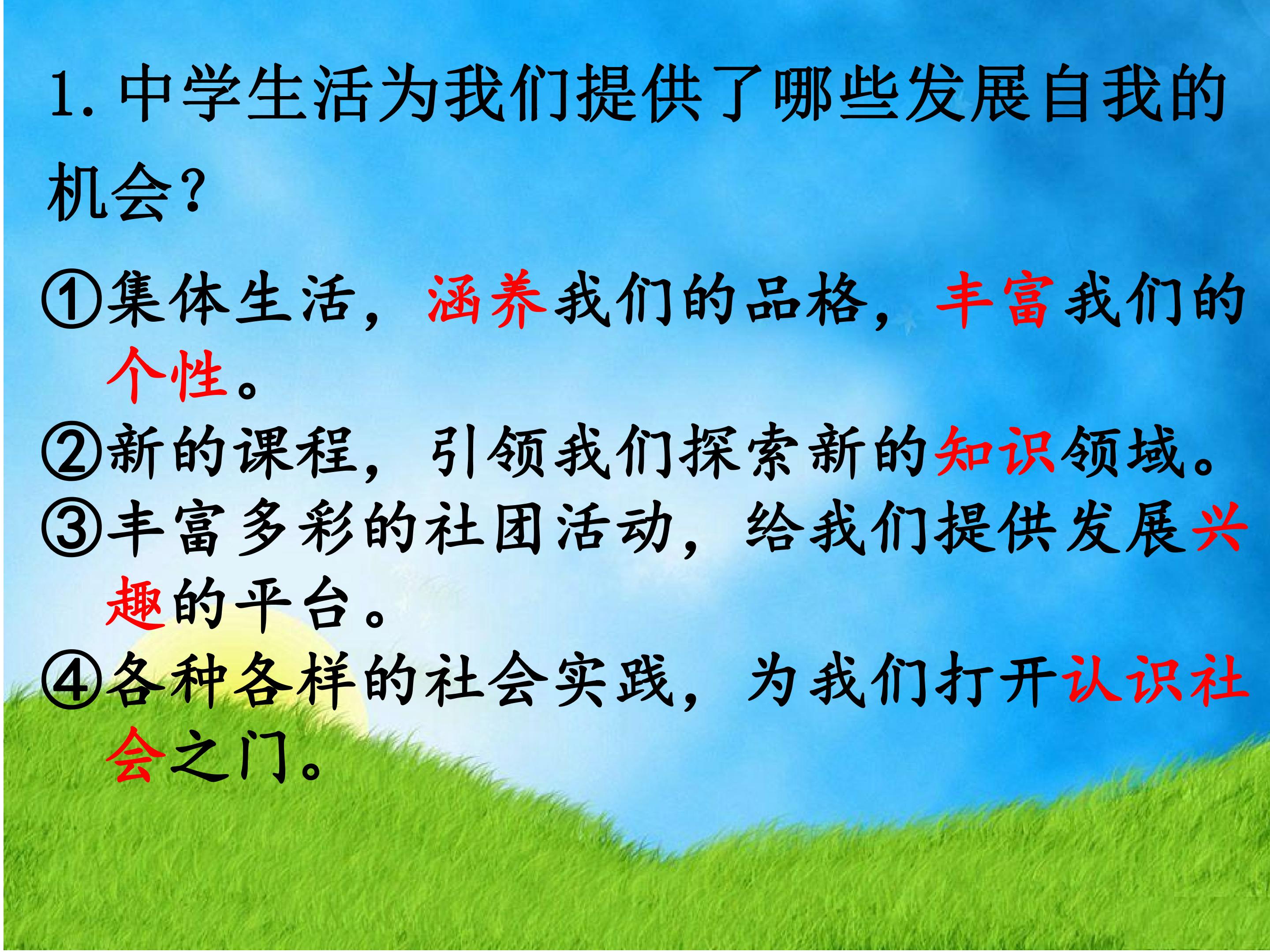 1.中学生活为我们提供了哪些发展自我的机会?

①集体生活，涵养我们的品格，丰富我们的个性。

②新的课程，引领我们探索新的知识领域。

③丰富多彩的社团活动，给我们提供发展兴趣的平台。

④各种各样的社会实践，为我们打开认识社会之门。